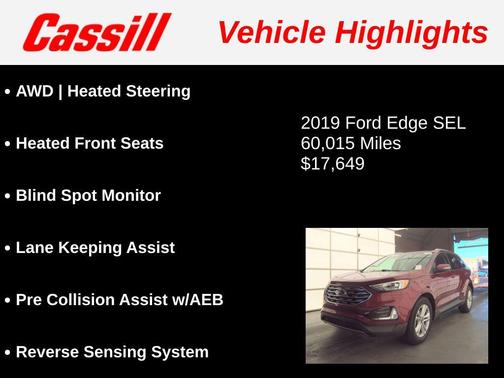 Cassill Vehicle Highlights

• AWD | Heated Steering

• Heated Front Seats

• Blind Spot Monitor

• Lane Keeping Assist

• Pre Collision Assist w/AEB

• Reverse Sensing System

2019 Ford Edge SEL
60,015 Miles
$17,649